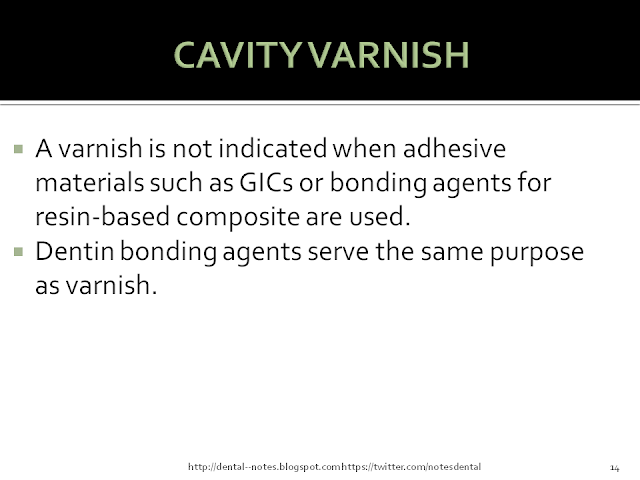 CAVITY VARNISH

▪ A varnish is not indicated when adhesive materials such as GICs or bonding agents for resin-based composite are used.
▪ Dentin bonding agents serve the same purpose as varnish.

http://dental--notes.blogspot.comhttps://twitter.com/notesdental

14